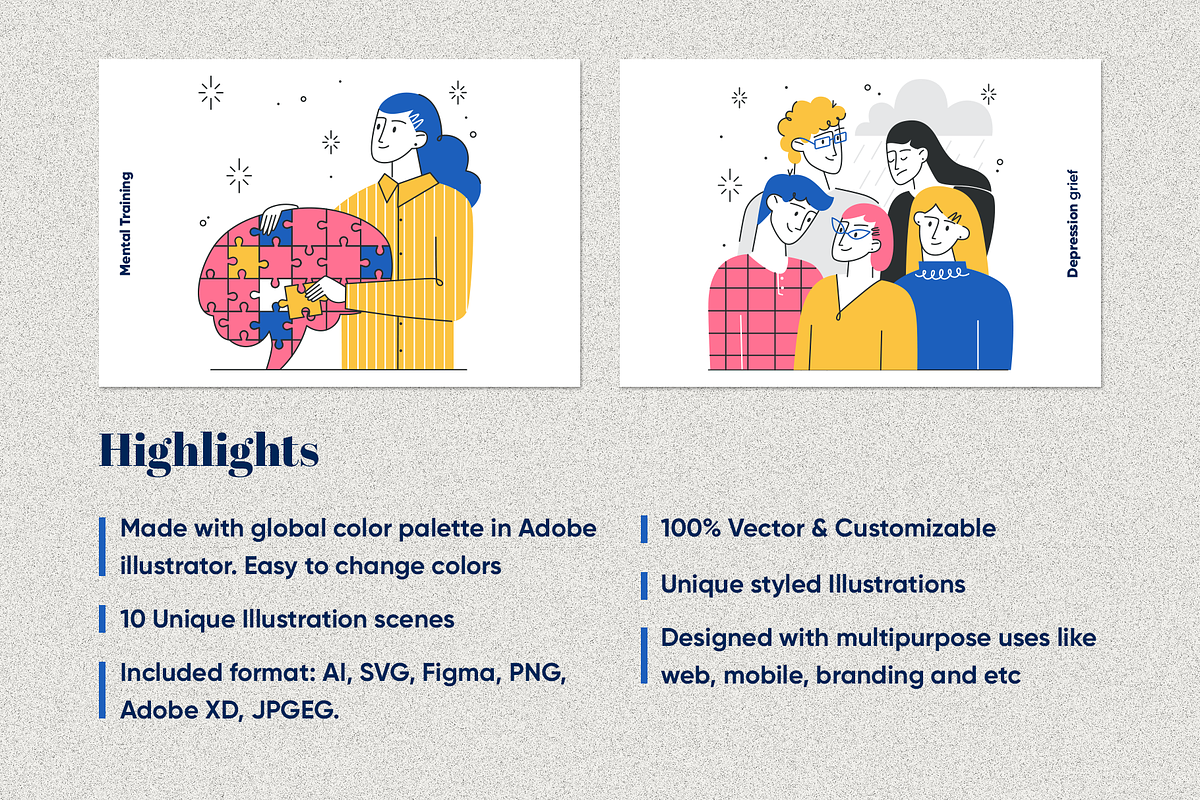 Mental Training

Depression grief

Highlights

Made with global color palette in Adobe illustrator. Easy to change colors

10 Unique Illustration scenes

Included format: AI, SVG, Figma, PNG, Adobe XD, JPGEG.

100% Vector & Customizable

Unique styled Illustrations

Designed with multipurpose uses like web, mobile, branding and etc